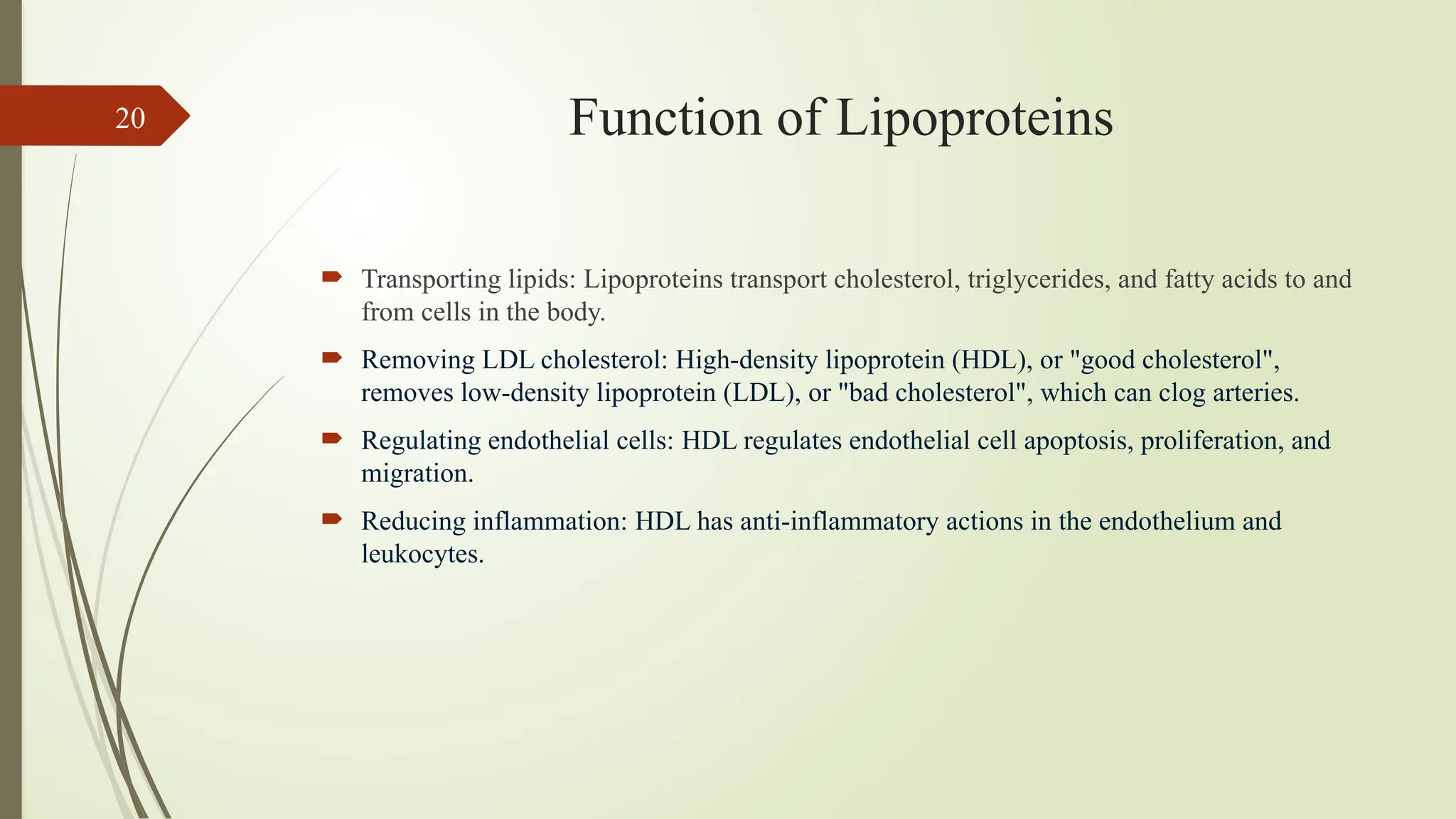 20

Function of Lipoproteins

Transporting lipids: Lipoproteins transport cholesterol, triglycerides, and fatty acids to and from cells in the body.

Removing LDL cholesterol: High-density lipoprotein (HDL), or "good cholesterol", removes low-density lipoprotein (LDL), or "bad cholesterol", which can clog arteries.

Regulating endothelial cells: HDL regulates endothelial cell apoptosis, proliferation, and migration.

Reducing inflammation: HDL has anti-inflammatory actions in the endothelium and leukocytes.